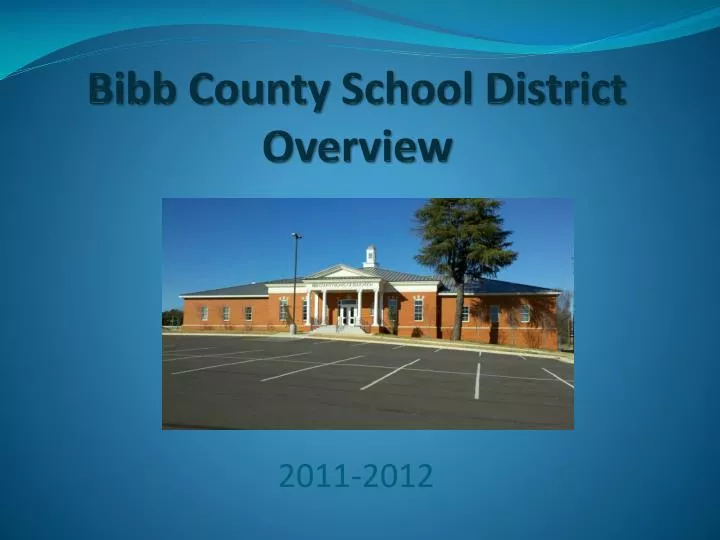 Bibb County School District Overview

2011-2012